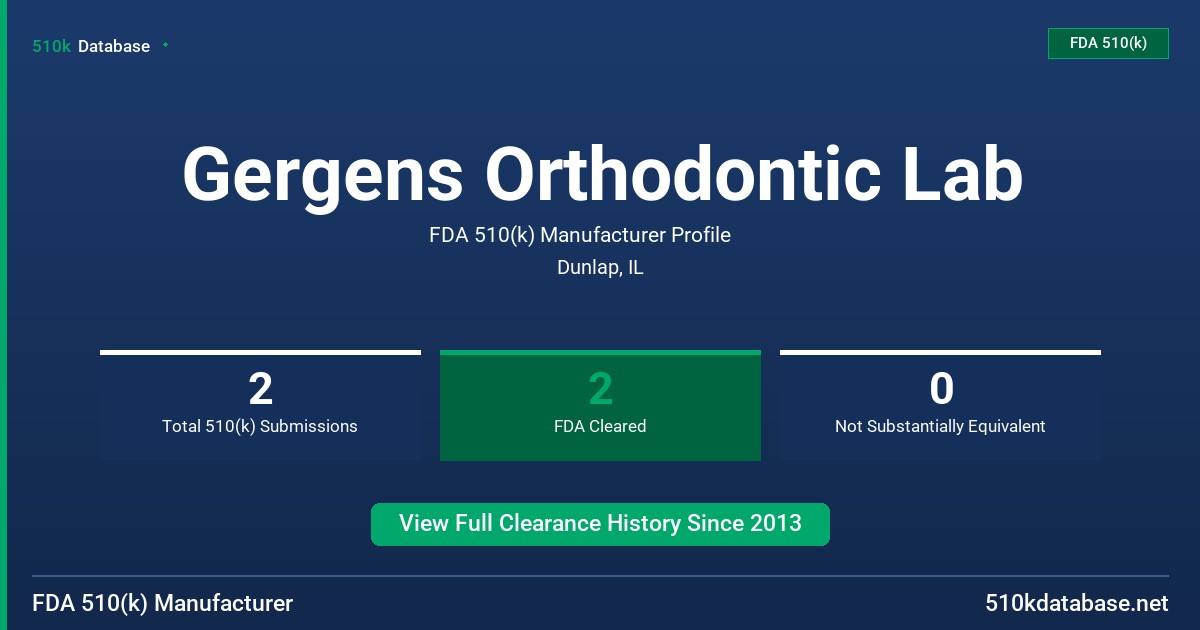 510k Database

FDA 510(k)

Gergens Orthodontic Lab

FDA 510(k) Manufacturer Profile

Dunlap, IL

2
Total 510(k) Submissions

2
FDA Cleared

0
Not Substantially Equivalent

View Full Clearance History Since 2013

FDA 510(k) Manufacturer

510kdatabase.net